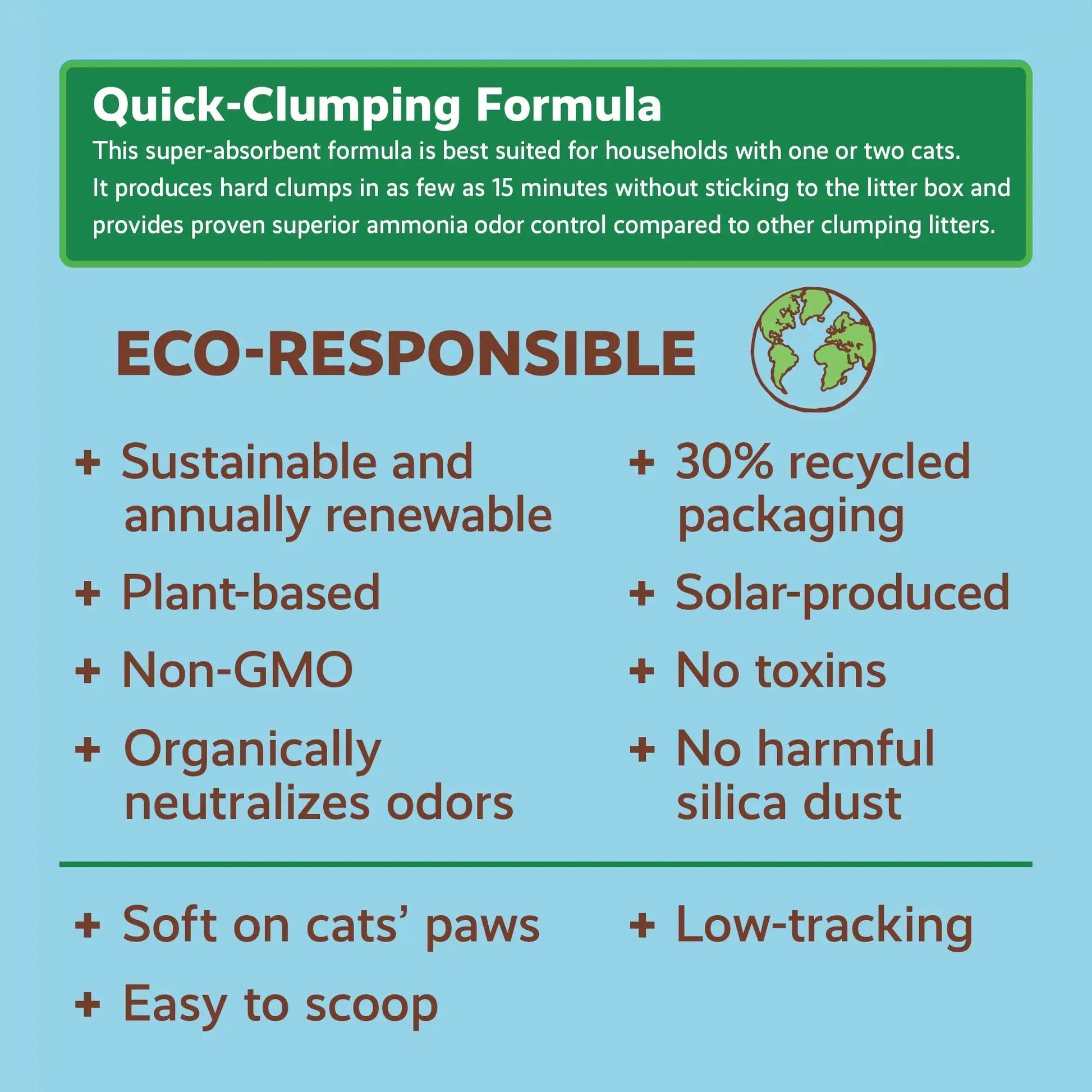 Quick-Clumping Formula

This super-absorbent formula is best suited for households with one or two cats. It produces hard clumps in as few as 15 minutes without sticking to the litter box and provides proven superior ammonia odor control compared to other clumping litters.

ECO-RESPONSIBLE

+ Sustainable and annually renewable

+ Plant-based

+ Non-GMO

+ Organically neutralizes odors

+ 30% recycled packaging

+ Solar-produced

+ No toxins

+ No harmful silica dust

+ Soft on cats' paws

+ Easy to scoop

+ Low-tracking